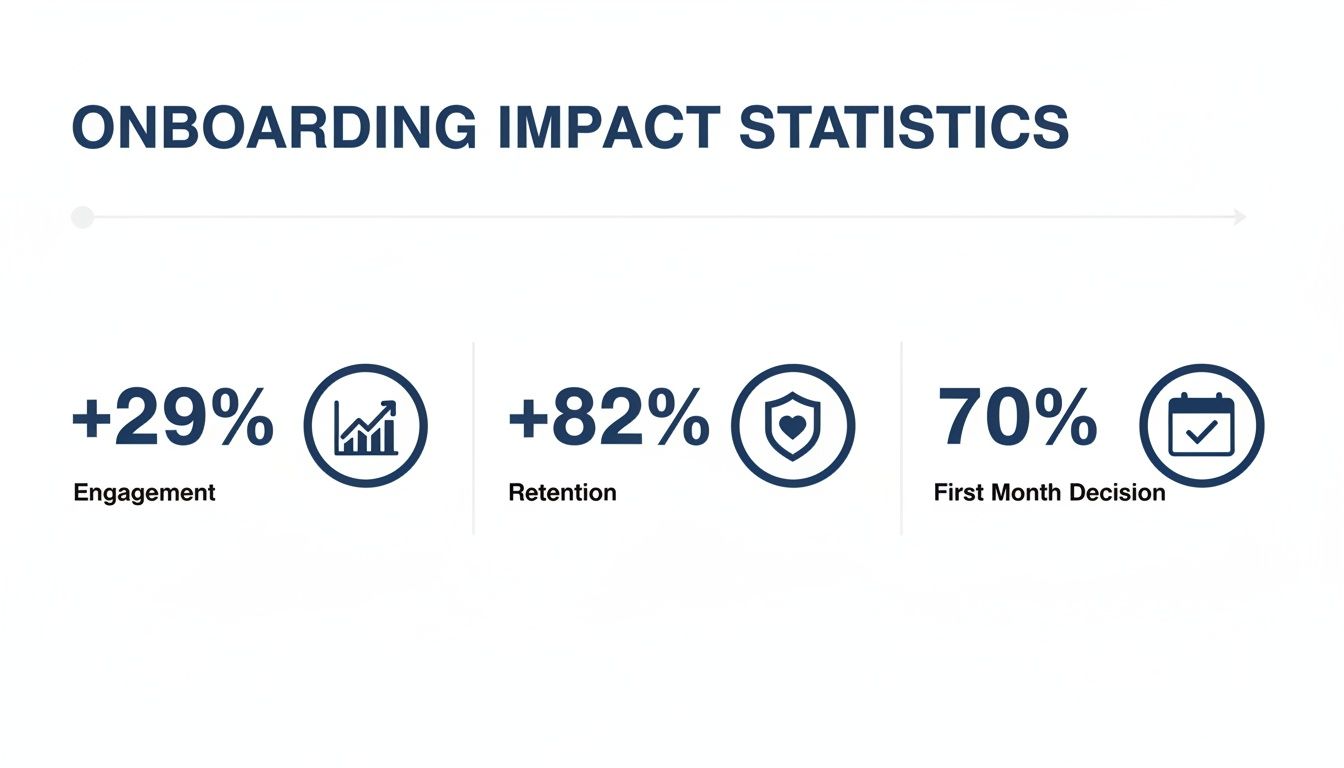 ONBOARDING IMPACT STATISTICS

+29%
Engagement

+82%
Retention

70%
First Month Decision